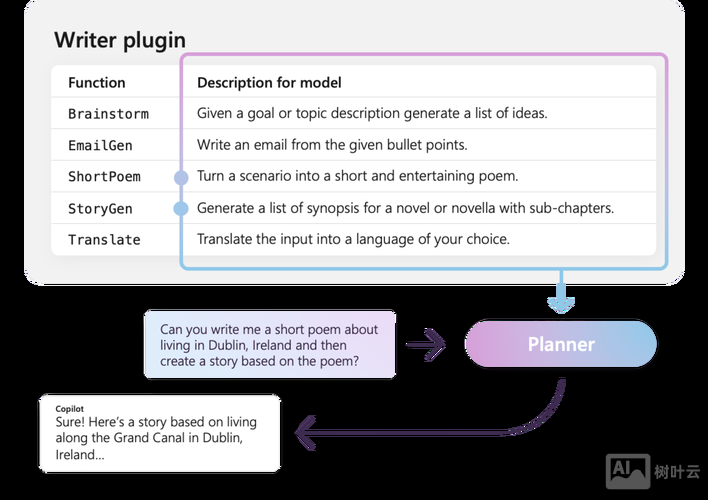 Writer plugin

| Function | Description for model |
|---|---|
| Brainstorm | Given a goal or topic description generate a list of ideas. |
| EmailGen | Write an email from the given bullet points. |
| ShortPoem | Turn a scenario into a short and entertaining poem. |
| StoryGen | Generate a list of synopsis for a novel or novella with sub-chapters. |
| Translate | Translate the input into a language of your choice. |

Can you write me a short poem about living in Dublin, Ireland and then create a story based on the poem?

Planner

Copilot
Sure! Here's a story based on living along the Grand Canal in Dublin, Ireland...

AI 树叶云